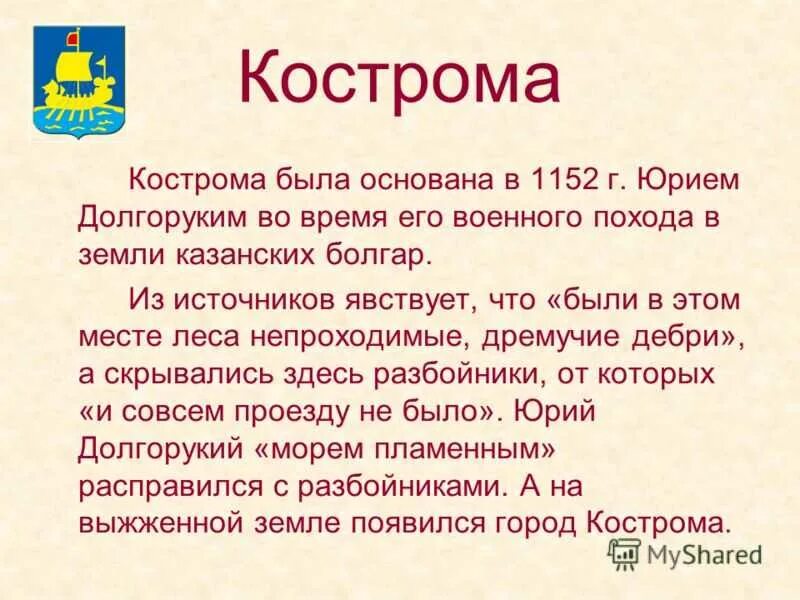 Кострома

Кострома была основана в 1152 г. Юрием Долгоруким во время его военного похода в земли казанских болгар.

Из источников явствует, что «были в этом месте леса непроходимые, дремучие дебри», а скрывались здесь разбойники, от которых «и совсем проезду не было». Юрий Долгорукий «морем пламенным» расправился с разбойниками. А на выжженной земле появился город Кострома.

MyShared